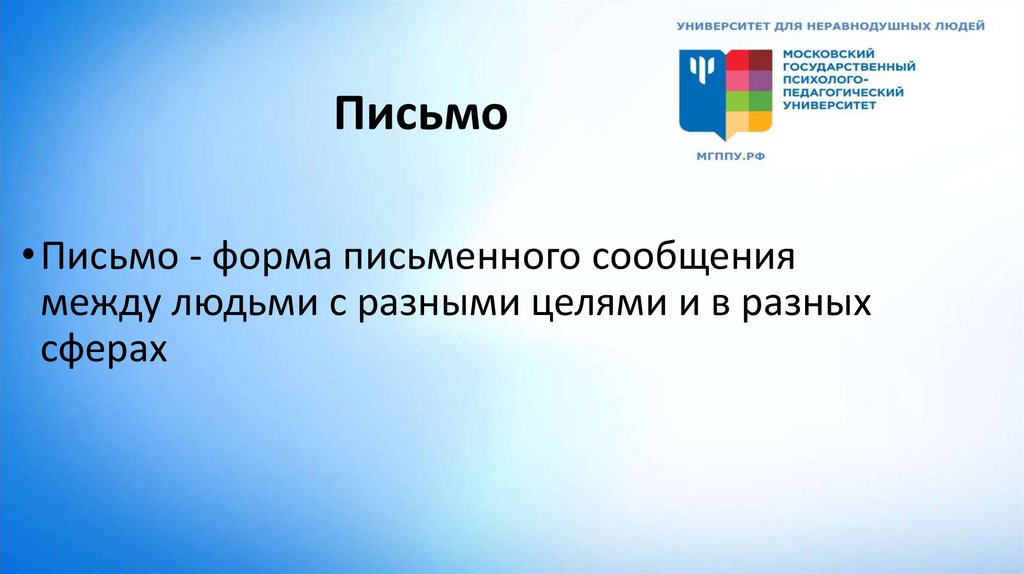 УНИВЕРСИТЕТ ДЛЯ НЕРАВНОДУШНЫХ ЛЮДЕЙ

МОСКОВСКИЙ ГОСУДАРСТВЕННЫЙ ПСИХОЛОГО-ПЕДАГОГИЧЕСКИЙ УНИВЕРСИТЕТ

МГППУ.РФ

Письмо

• Письмо - форма письменного сообщения между людьми с разными целями и в разных сферах